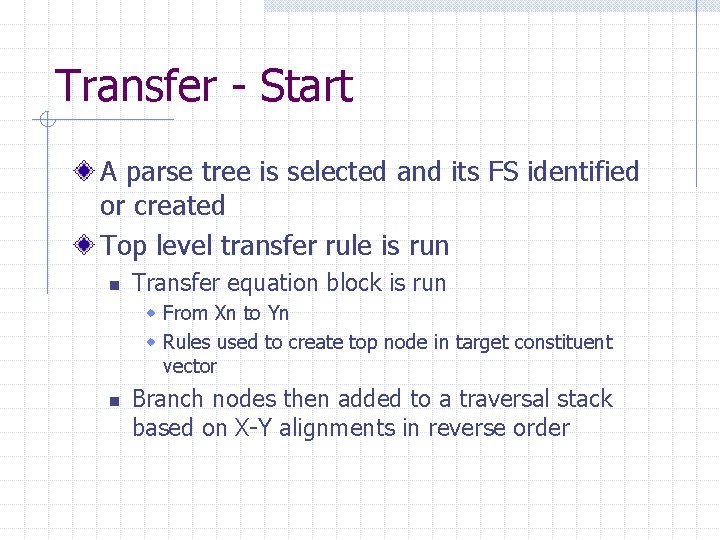 Transfer - Start

A parse tree is selected and its FS identified or created

Top level transfer rule is run

Transfer equation block is run

From Xn to Yn

Rules used to create top node in target constituent vector

Branch nodes then added to a traversal stack based on X-Y alignments in reverse order